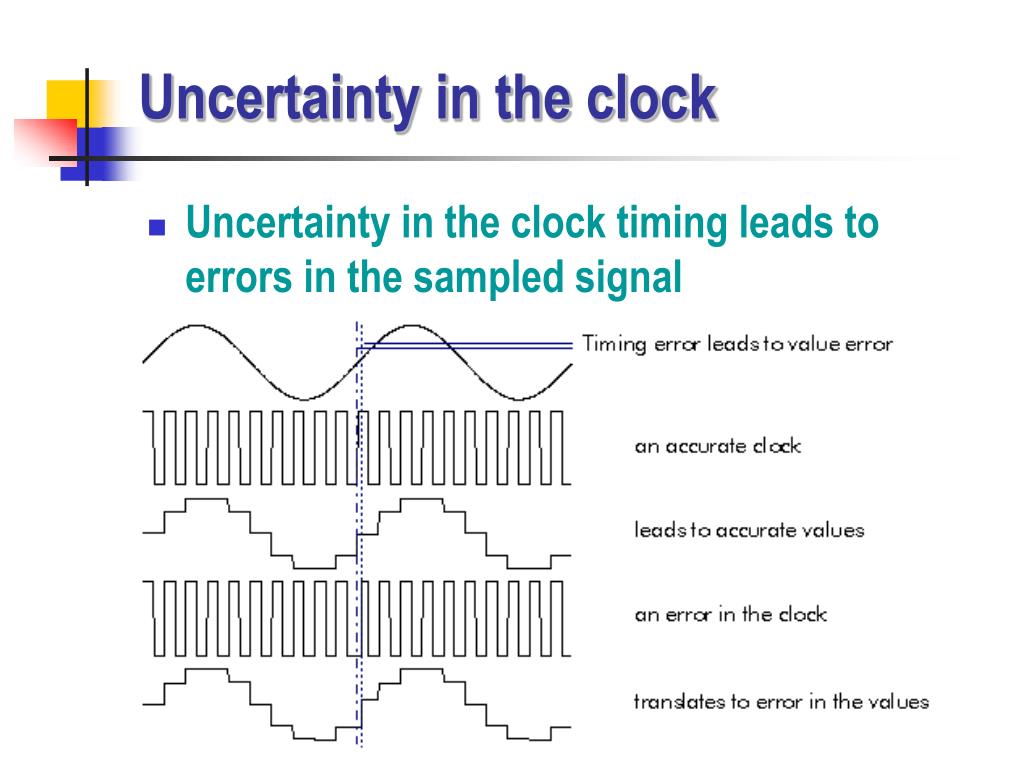 Uncertainty in the clock

Uncertainty in the clock timing leads to errors in the sampled signal

Timing error leads to value error

an accurate clock

leads to accurate values

an error in the clock

translates to error in the values